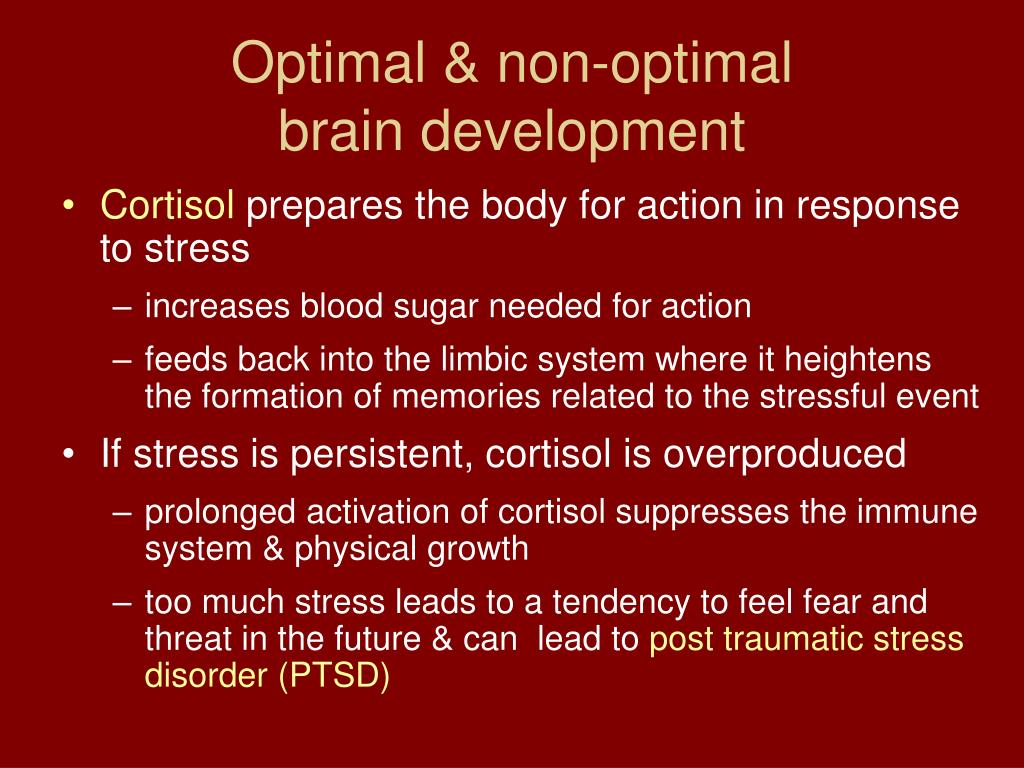 Optimal & non-optimal
brain development

• Cortisol prepares the body for action in response to stress
  – increases blood sugar needed for action
  – feeds back into the limbic system where it heightens the formation of memories related to the stressful event
• If stress is persistent, cortisol is overproduced
  – prolonged activation of cortisol suppresses the immune system & physical growth
  – too much stress leads to a tendency to feel fear and threat in the future & can  lead to post traumatic stress disorder (PTSD)